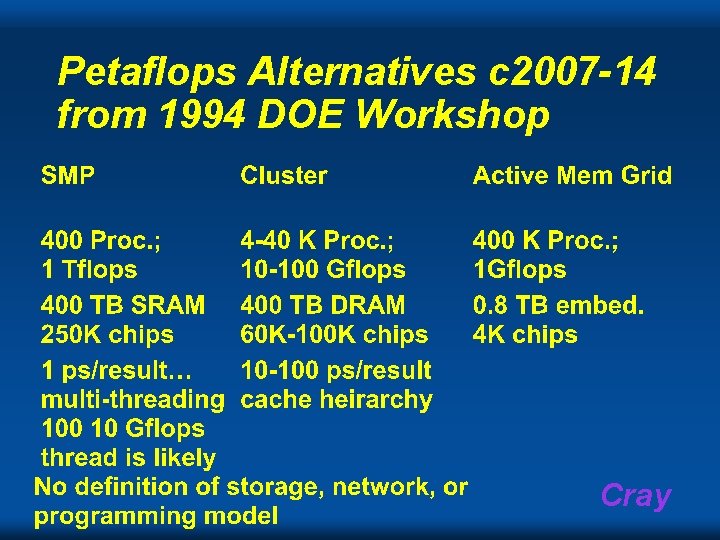 Petaflops Alternatives c2007-14 from 1994 DOE Workshop

| SMP | Cluster | Active Mem Grid |
|---|---|---|
| 400 Proc.; 1 Tflops | 4-40 K Proc.; 10-100 Gflops | 400 K Proc.; 1Gflops |
| 400 TB SRAM 250K chips | 400 TB DRAM 60K-100K chips | 0.8 TB embed. 4K chips |
| 1 ps/result… multi-threading 100 10 Gflops thread is likely | 10-100 ps/result cache heirarchy | |

No definition of storage, network, or programming model

Cray